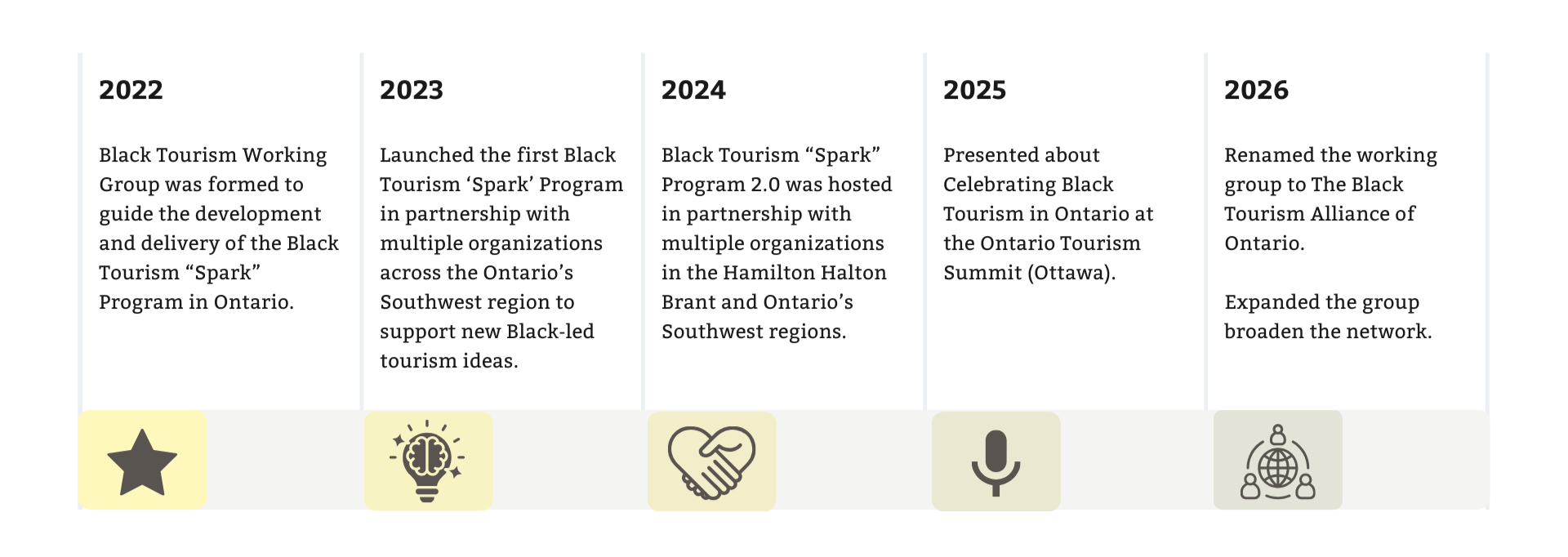 2022

Black Tourism Working Group was formed to guide the development and delivery of the Black Tourism “Spark” Program in Ontario.

2023

Launched the first Black Tourism ‘Spark’ Program in partnership with multiple organizations across the Ontario’s Southwest region to support new Black-led tourism ideas.

2024

Black Tourism “Spark” Program 2.0 was hosted in partnership with multiple organizations in the Hamilton Halton Brant and Ontario’s Southwest regions.

2025

Presented about Celebrating Black Tourism in Ontario at the Ontario Tourism Summit (Ottawa).

2026

Renamed the working group to The Black Tourism Alliance of Ontario.

Expanded the group broaden the network.